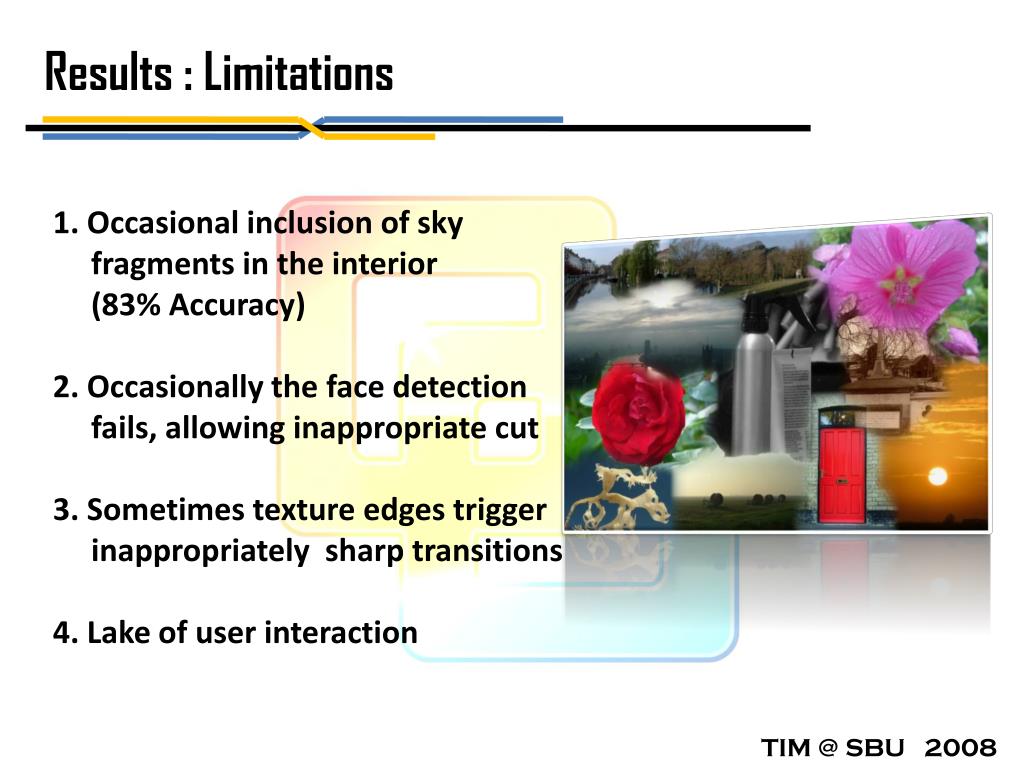 Results : Limitations

1. Occasional inclusion of sky fragments in the interior (83% Accuracy)

2. Occasionally the face detection fails, allowing inappropriate cut

3. Sometimes texture edges trigger inappropriately sharp transitions

4. Lake of user interaction

TIM @ SBU 2008